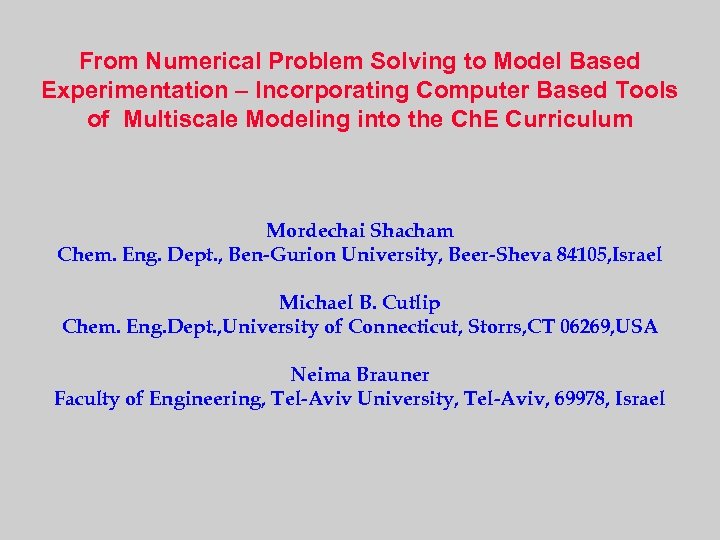 From Numerical Problem Solving to Model Based Experimentation – Incorporating Computer Based Tools of Multiscale Modeling into the ChE Curriculum

Mordechai Shacham
Chem. Eng. Dept., Ben-Gurion University, Beer-Sheva 84105,Israel

Michael B. Cutlip
Chem. Eng.Dept.,University of Connecticut, Storrs,CT 06269,USA

Neima Brauner
Faculty of Engineering, Tel-Aviv University, Tel-Aviv, 69978, Israel